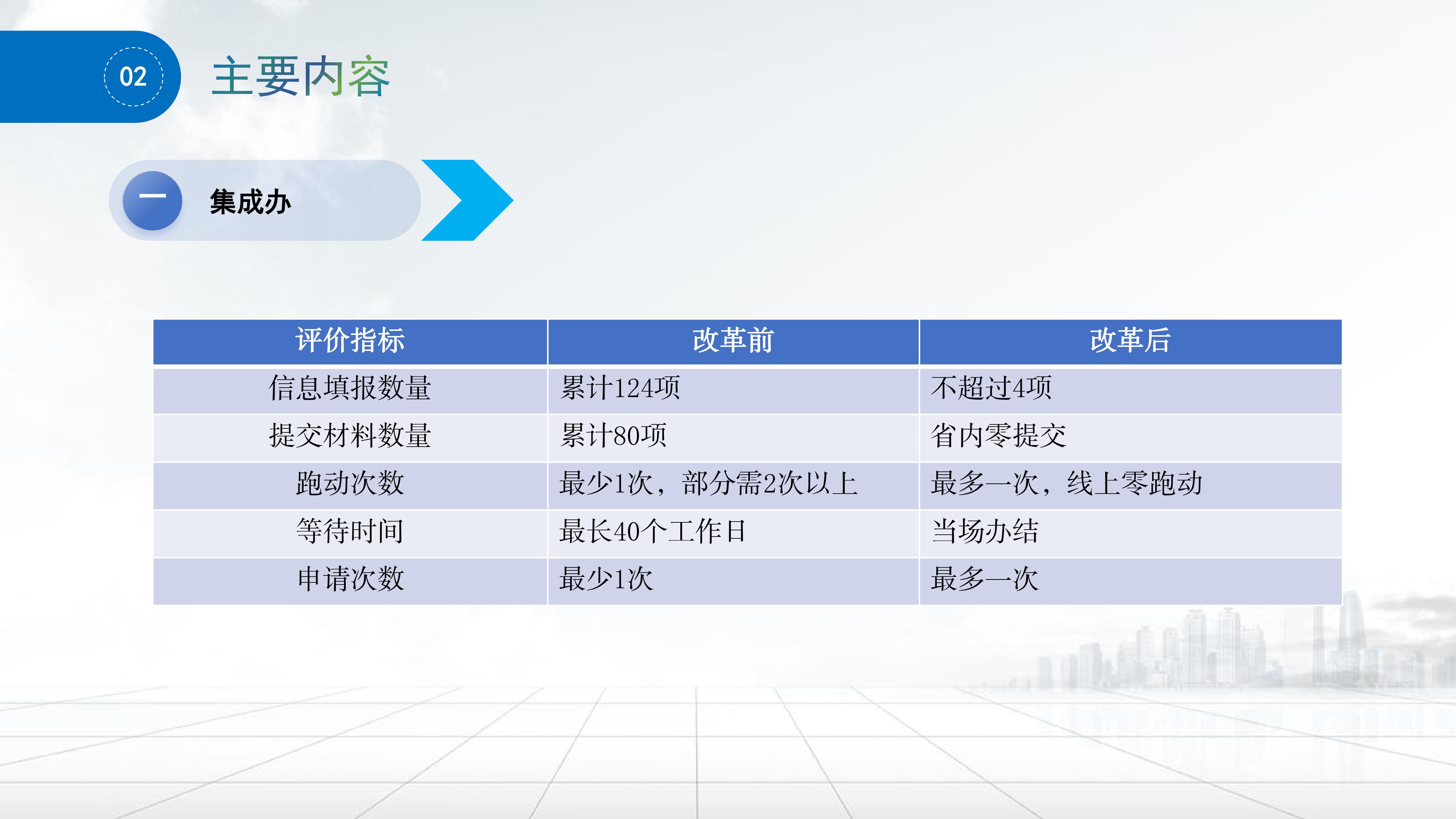 02

主要内容

一

集成办

| 评价指标 | 改革前 | 改革后 |
|---|---|---|
| 信息填报数量 | 累计124项 | 不超过4项 |
| 提交材料数量 | 累计80项 | 省内零提交 |
| 跑动次数 | 最少1次，部分需2次以上 | 最多一次，线上零跑动 |
| 等待时间 | 最长40个工作日 | 当场办结 |
| 申请次数 | 最少1次 | 最多一次 |